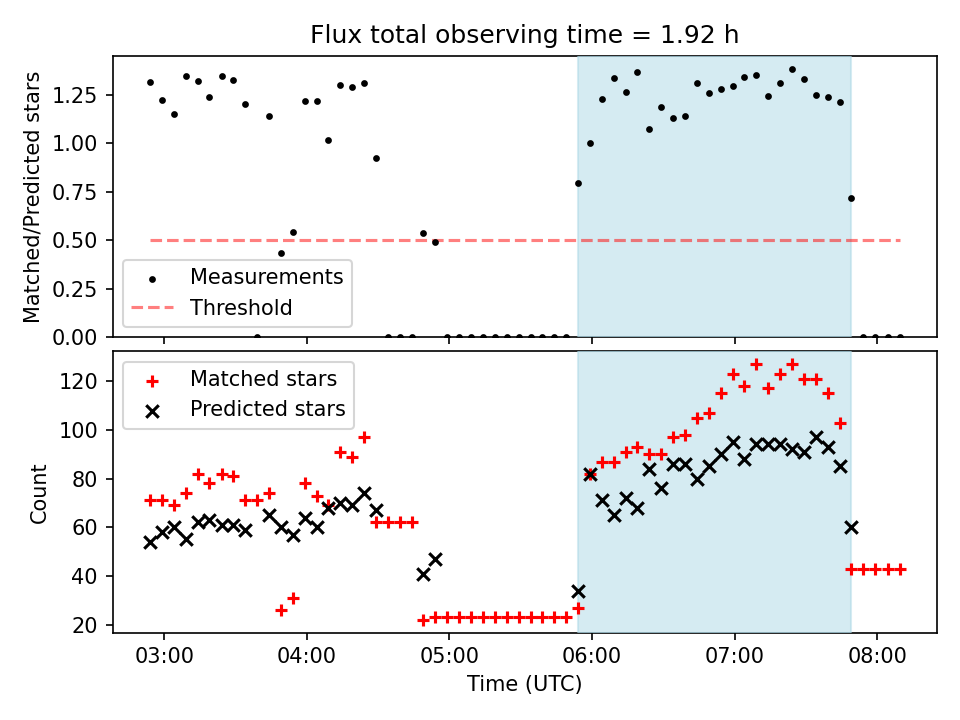 Flux total observing time = 1.92 h

Matched/Predicted stars

1.25
1.00
0.75
0.50
0.25
0.00

Measurements
Threshold

Count

120
100
80
60
40
20

Matched stars
Predicted stars

03:00
04:00
05:00
06:00
07:00
08:00

Time (UTC)